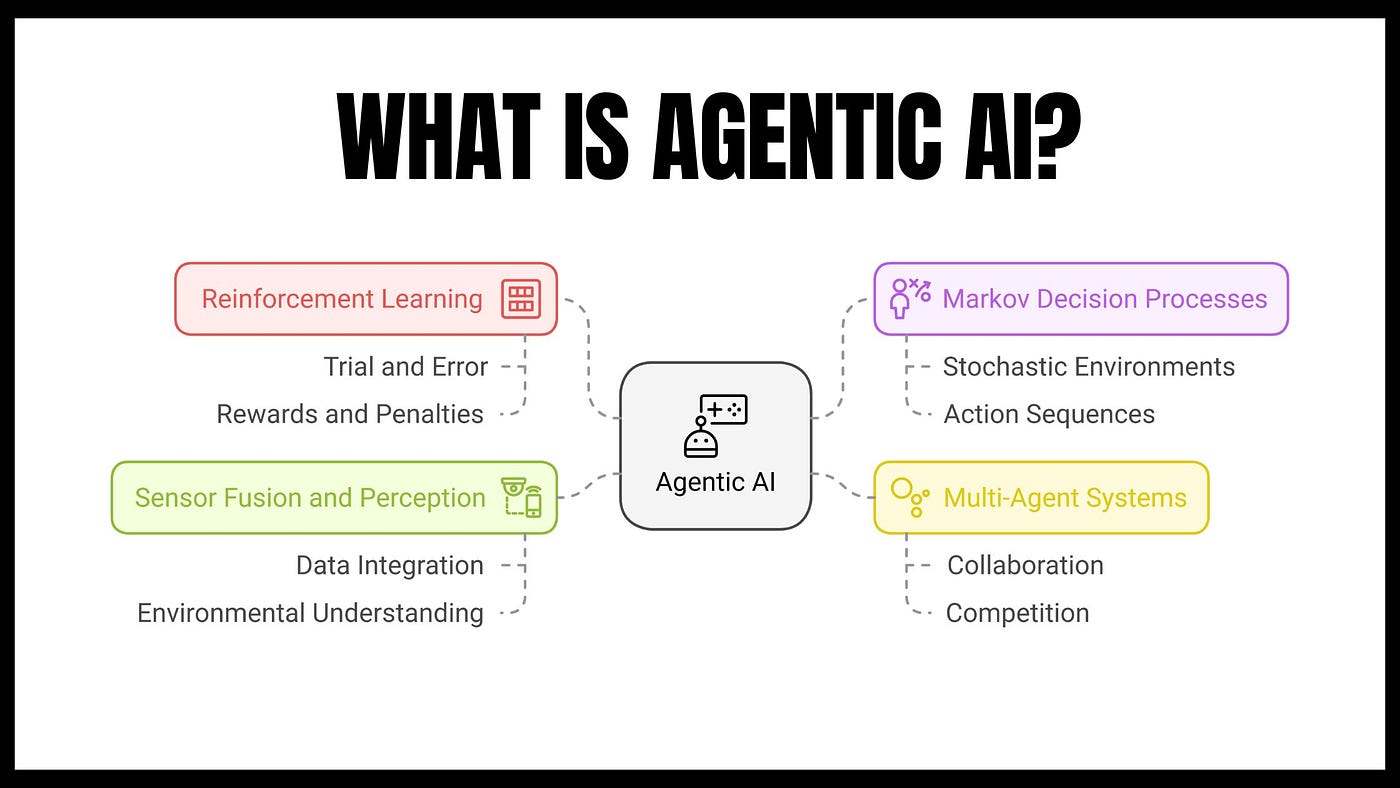 WHAT IS AGENTIC AI?

Reinforcement Learning
Trial and Error
Rewards and Penalties

Sensor Fusion and Perception
Data Integration
Environmental Understanding

Agentic AI

Markov Decision Processes
Stochastic Environments
Action Sequences

Multi-Agent Systems
Collaboration
Competition